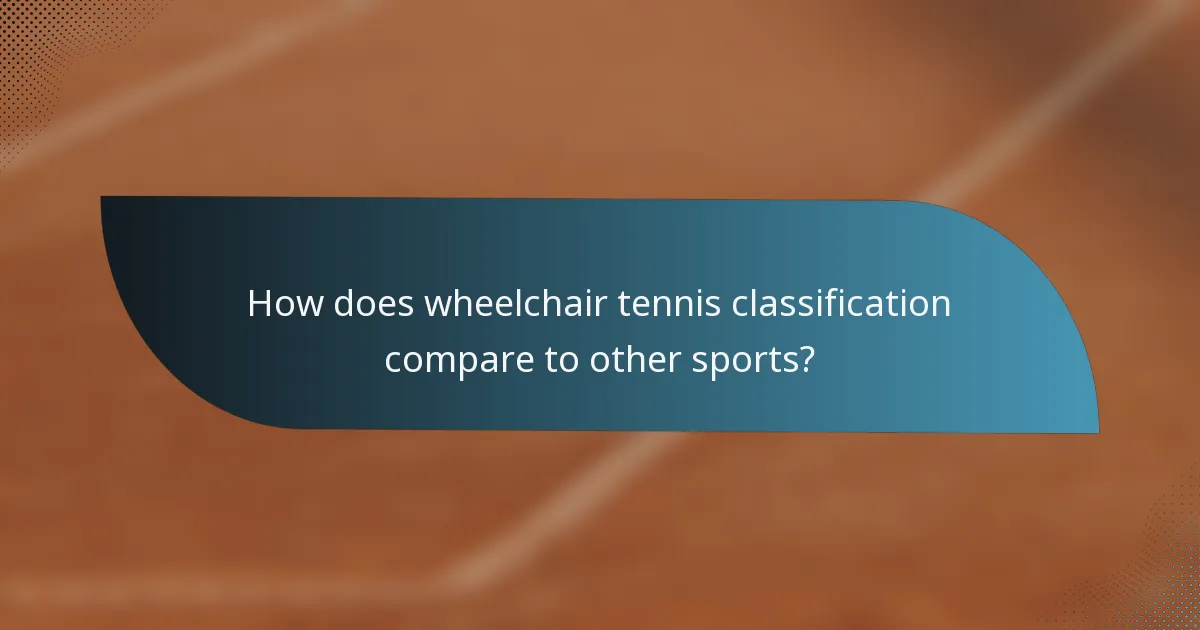 How does wheelchair tennis classification compare to other sports?